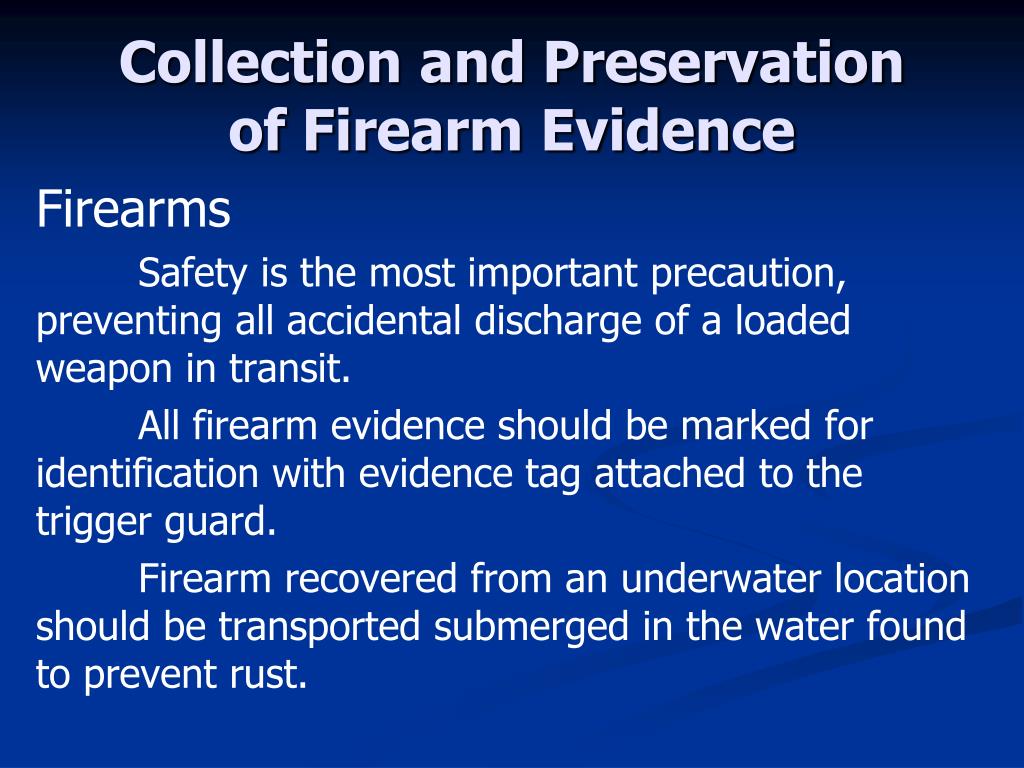 Collection and Preservation of Firearm Evidence

Firearms

Safety is the most important precaution, preventing all accidental discharge of a loaded weapon in transit.

All firearm evidence should be marked for identification with evidence tag attached to the trigger guard.

Firearm recovered from an underwater location should be transported submerged in the water found to prevent rust.